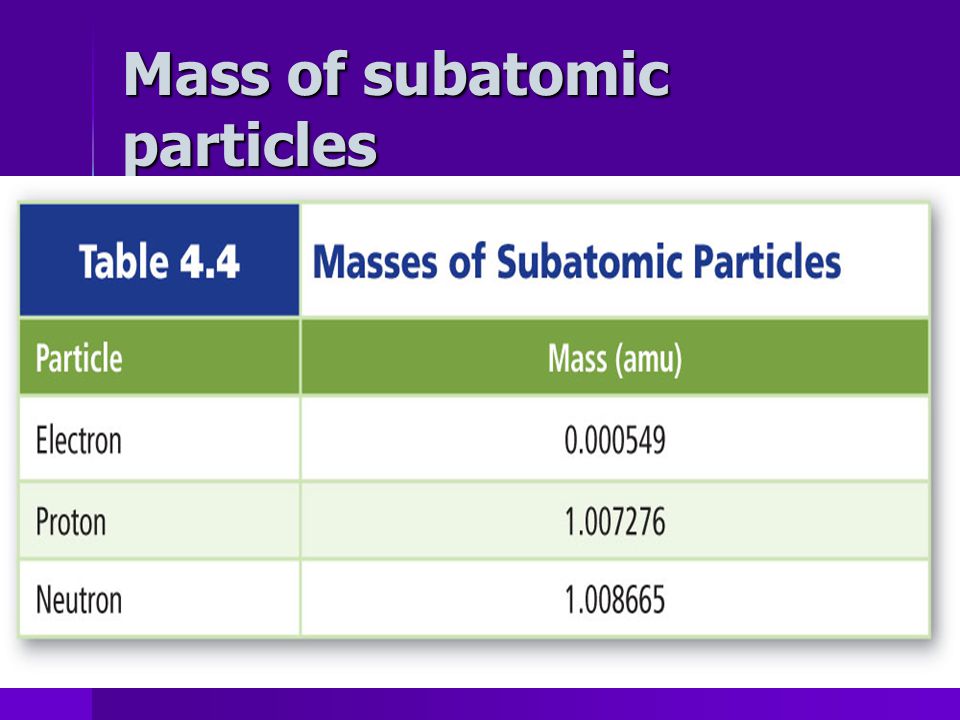 Mass of subatomic particles

Table 4.4 Masses of Subatomic Particles

| Particle | Mass (amu) |
|---|---|
| Electron | 0.000549 |
| Proton | 1.007276 |
| Neutron | 1.008665 |